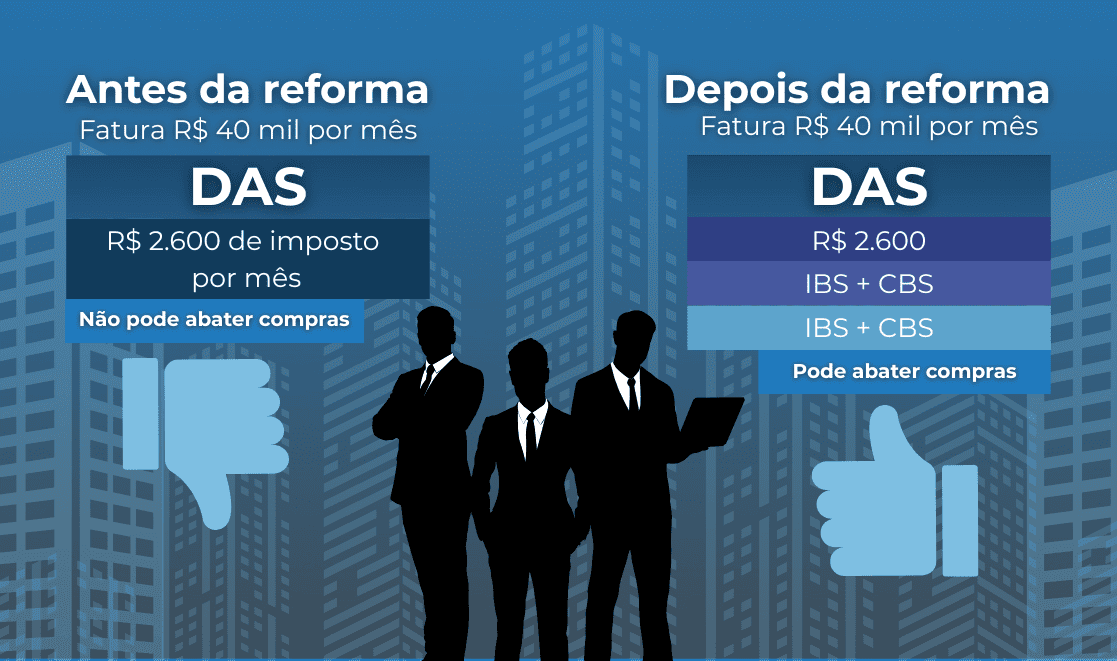 Antes da reforma
Fatura R$ 40 mil por mês

DAS

R$ 2.600 de imposto por mês

Não pode abater compras

Depois da reforma
Fatura R$ 40 mil por mês

DAS

R$ 2.600

IBS + CBS

IBS + CBS

Pode abater compras